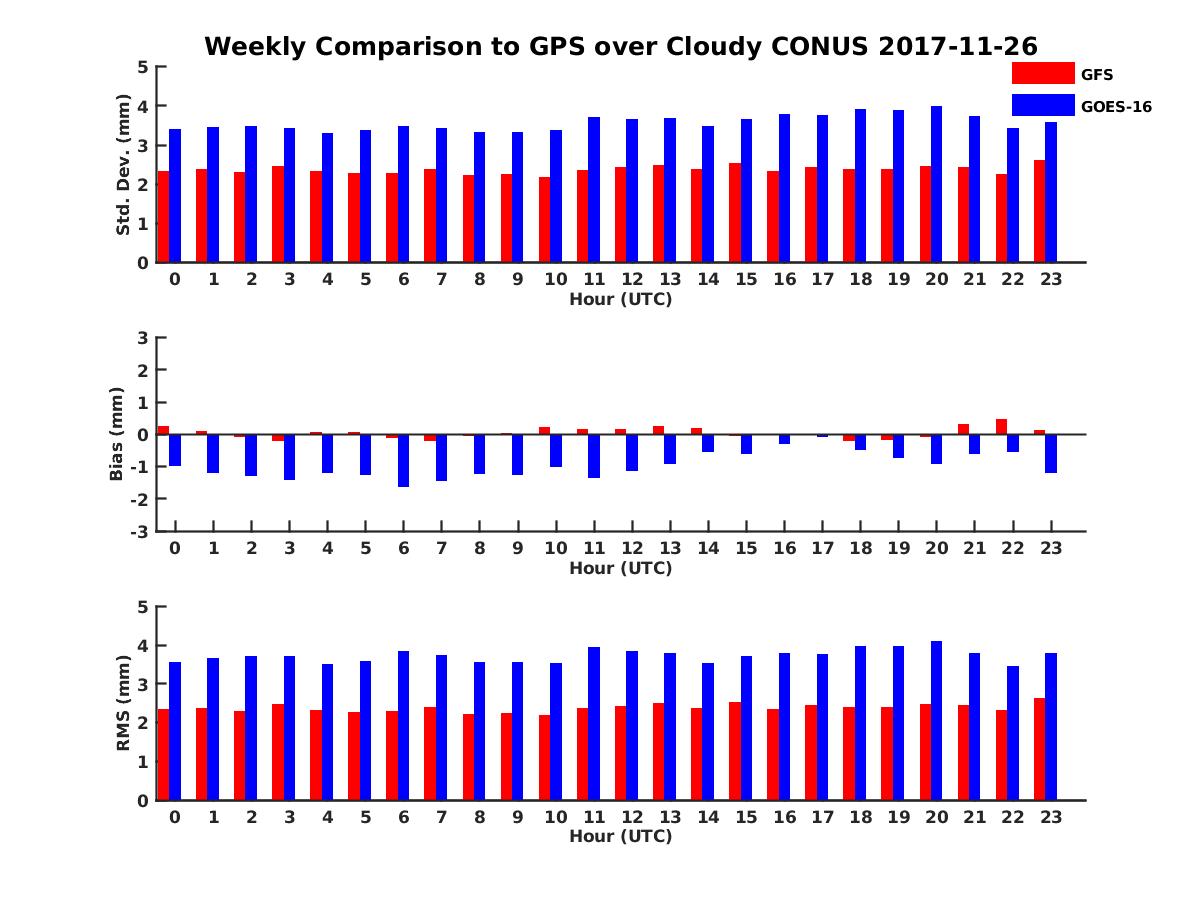 Weekly Comparison to GPS over Cloudy CONUS 2017-11-26

GFS
GOES-16

Std. Dev. (mm)
5
4
3
2
1
0
0 1 2 3 4 5 6 7 8 9 10 11 12 13 14 15 16 17 18 19 20 21 22 23
Hour (UTC)

Bias (mm)
3
2
1
0
-1
-2
-3
0 1 2 3 4 5 6 7 8 9 10 11 12 13 14 15 16 17 18 19 20 21 22 23
Hour (UTC)

RMS (mm)
5
4
3
2
1
0
0 1 2 3 4 5 6 7 8 9 10 11 12 13 14 15 16 17 18 19 20 21 22 23
Hour (UTC)